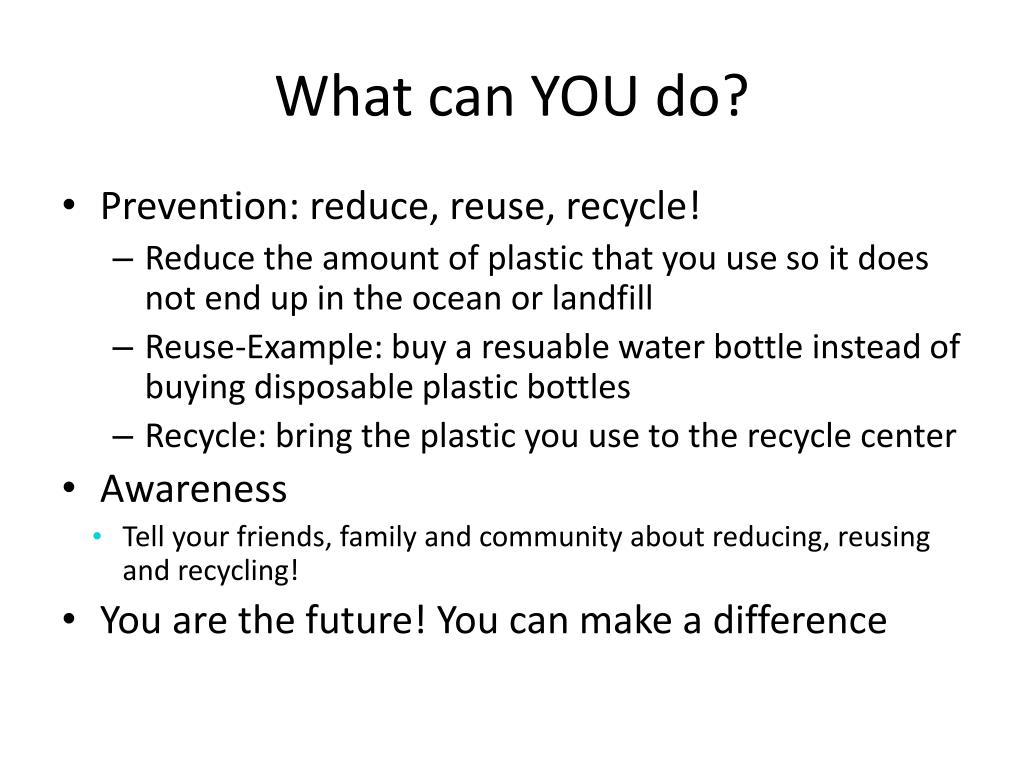 What can YOU do?

• Prevention: reduce, reuse, recycle!
– Reduce the amount of plastic that you use so it does not end up in the ocean or landfill
– Reuse-Example: buy a resuable water bottle instead of buying disposable plastic bottles
– Recycle: bring the plastic you use to the recycle center
• Awareness
• Tell your friends, family and community about reducing, reusing and recycling!
• You are the future! You can make a difference